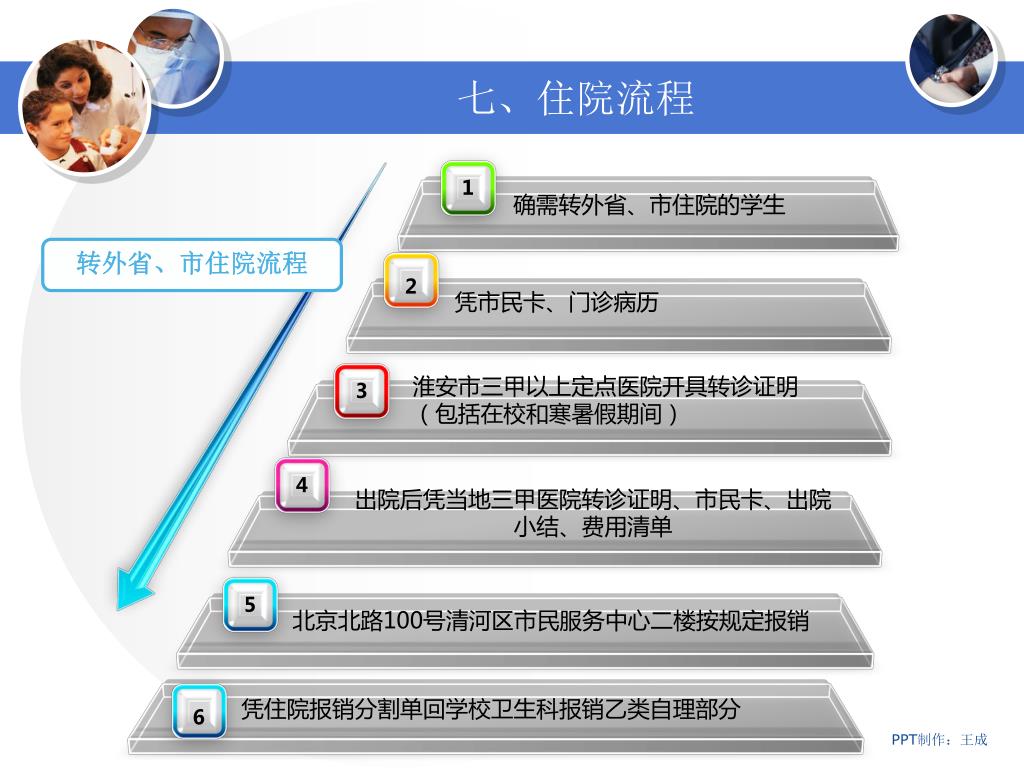 七、住院流程

转外省、市住院流程

1 确需转外省、市住院的学生

2 凭市民卡、门诊病历

3 淮安市三甲以上定点医院开具转诊证明（包括在校和寒暑假期间）

4 出院后凭当地三甲医院转诊证明、市民卡、出院小结、费用清单

5 北京北路100号清河区市民服务中心二楼按规定报销

6 凭住院报销分割单回学校卫生科报销乙类自理部分

PPT制作：王成